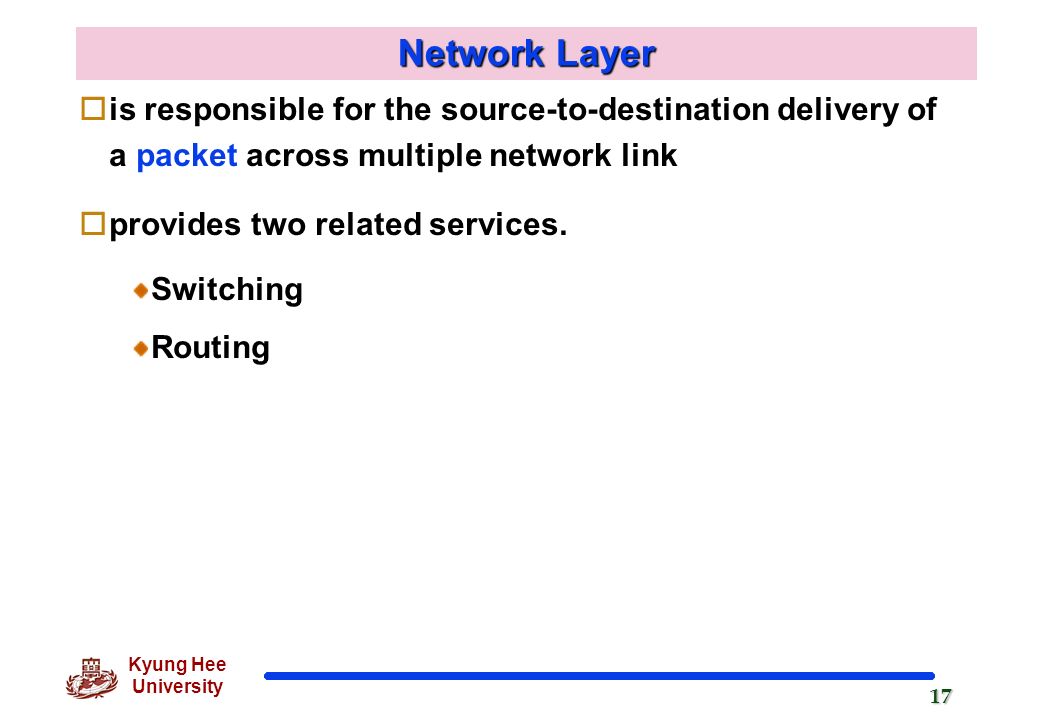 Network Layer

is responsible for the source-to-destination delivery of a packet across multiple network link

provides two related services.

Switching

Routing

Kyung Hee University

17